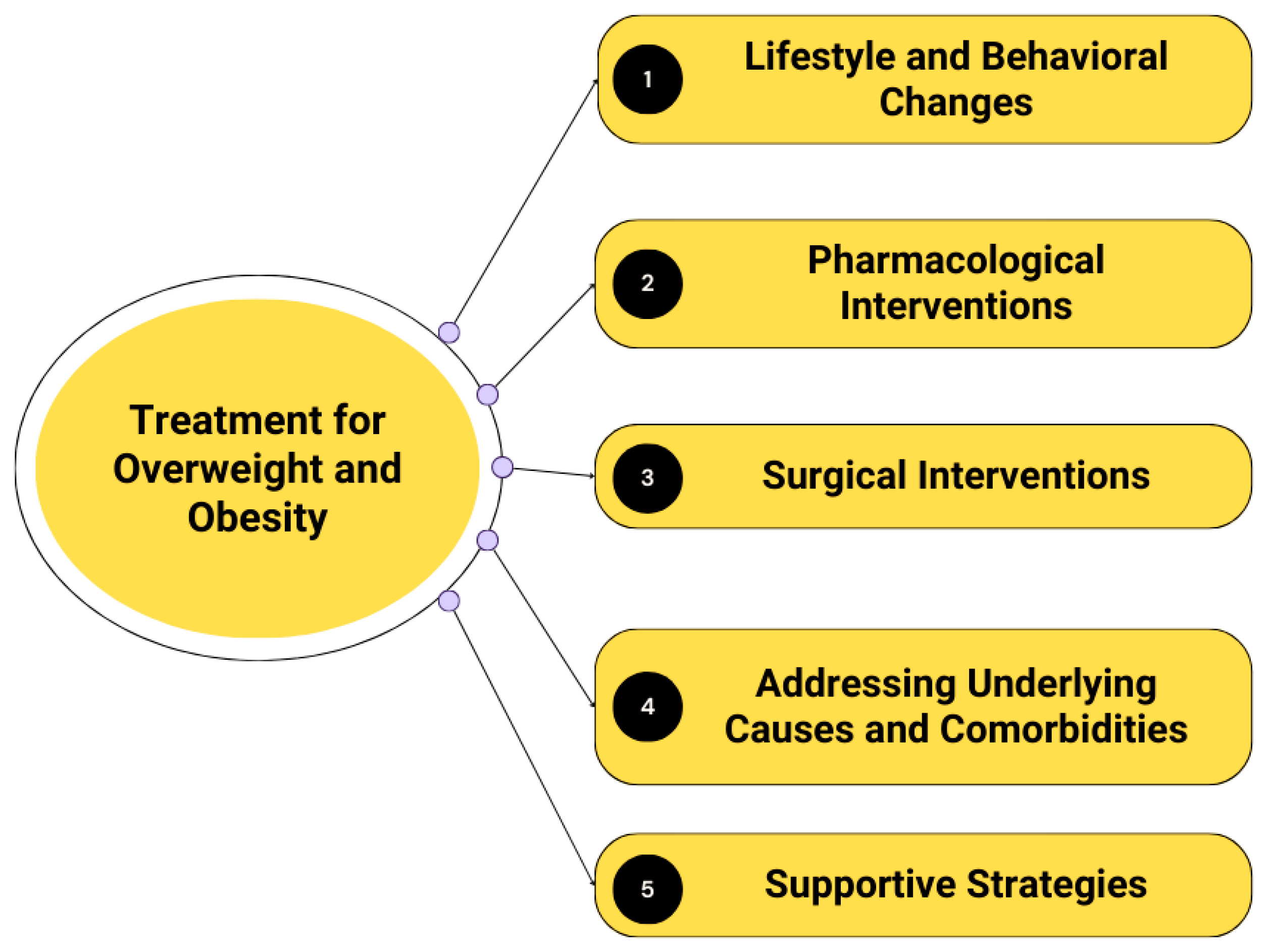 Treatment for Overweight and Obesity

1 Lifestyle and Behavioral Changes

2 Pharmacological Interventions

3 Surgical Interventions

4 Addressing Underlying Causes and Comorbidities

5 Supportive Strategies